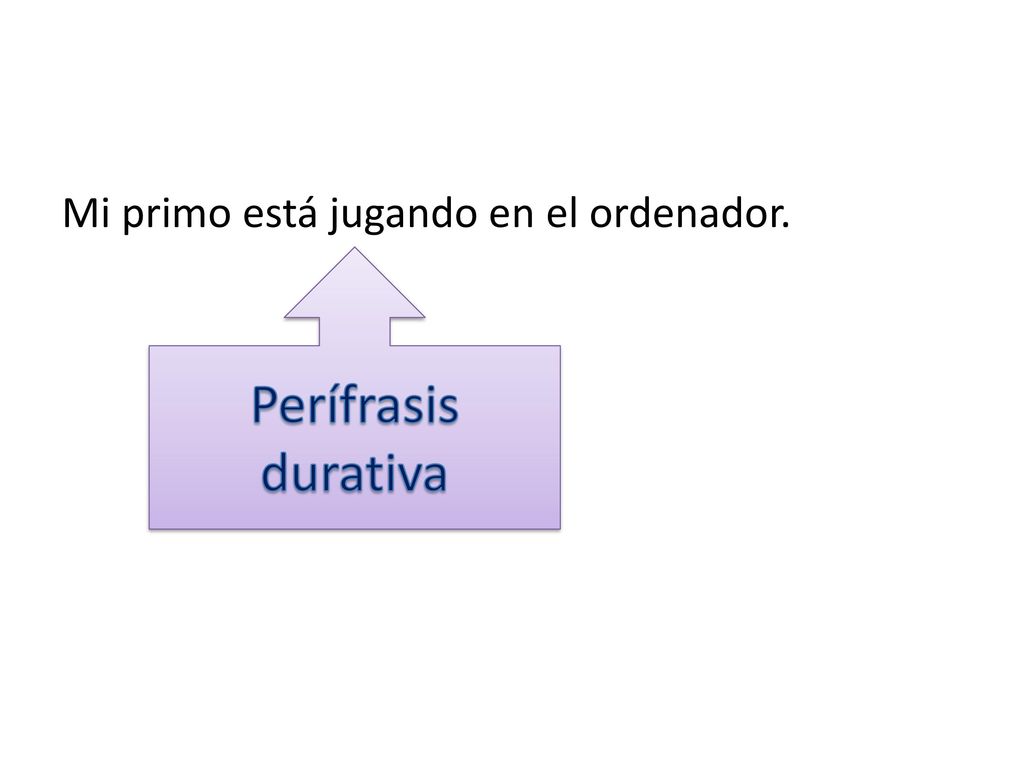 Mi primo está jugando en el ordenador.

Perífrasis durativa